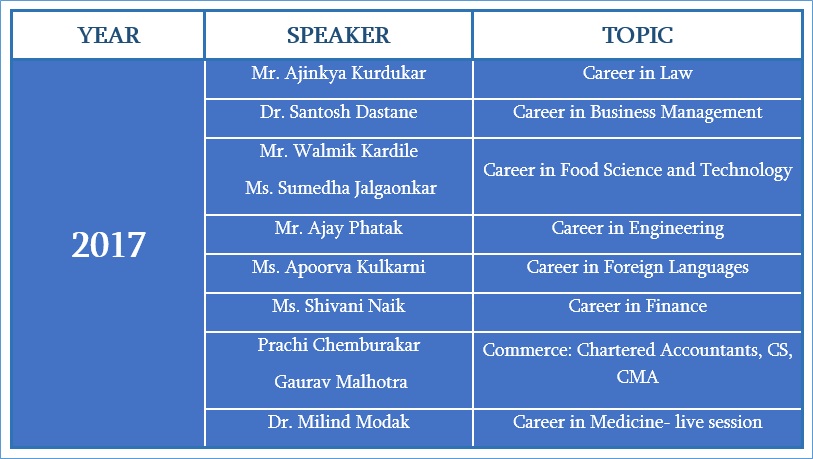 | YEAR | SPEAKER | TOPIC |
|---|---|---|
| 2017 | Mr. Ajinkya Kurdukar | Career in Law |
| | Dr. Santosh Dastane | Career in Business Management |
| | Mr. Walmik Kardile Ms. Sumedha Jalgaonkar | Career in Food Science and Technology |
| | Mr. Ajay Phatak | Career in Engineering |
| | Ms. Apoorva Kulkarni | Career in Foreign Languages |
| | Ms. Shivani Naik | Career in Finance |
| | Prachi Chemburakar Gaurav Malhotra | Commerce: Chartered Accountants, CS, CMA |
| | Dr. Milind Modak | Career in Medicine- live session |